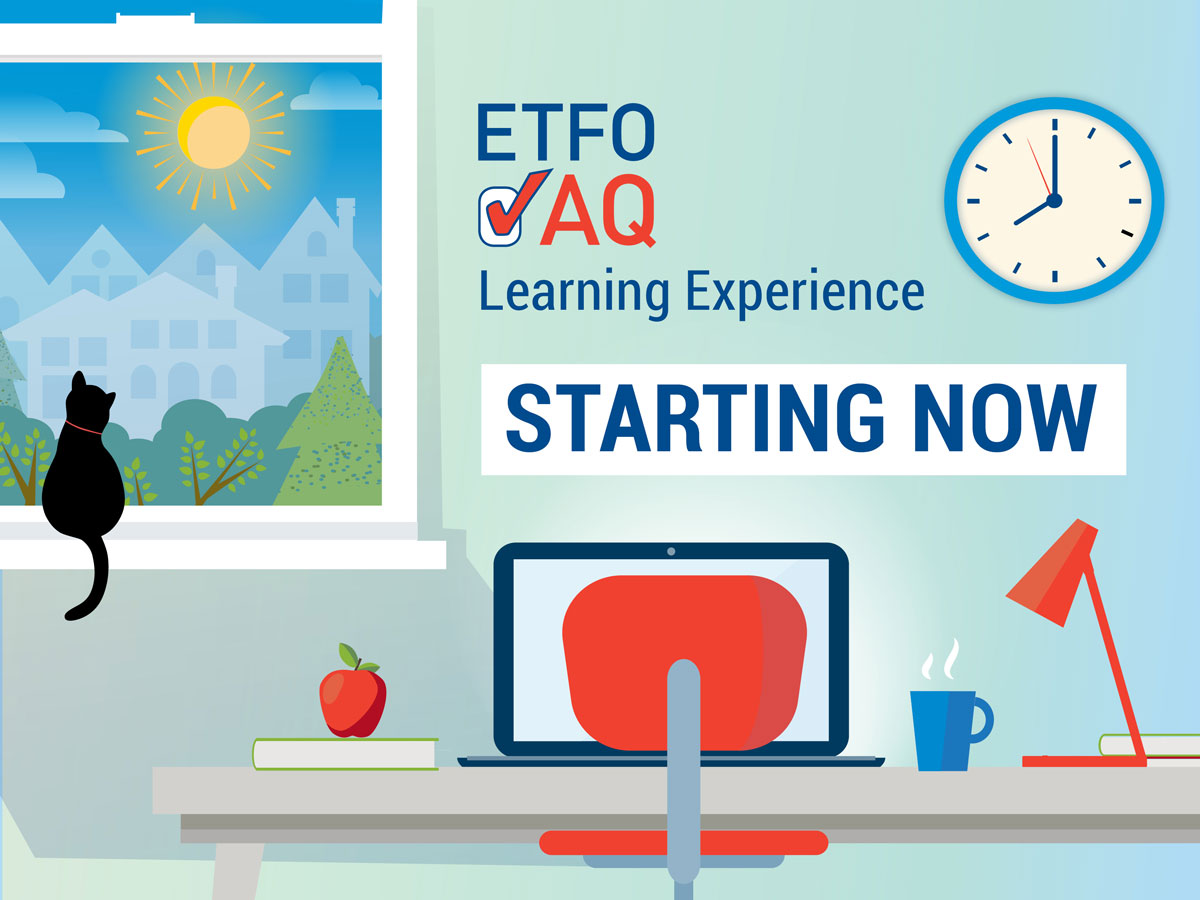 ETFO
AQ
Learning Experience

STARTING NOW